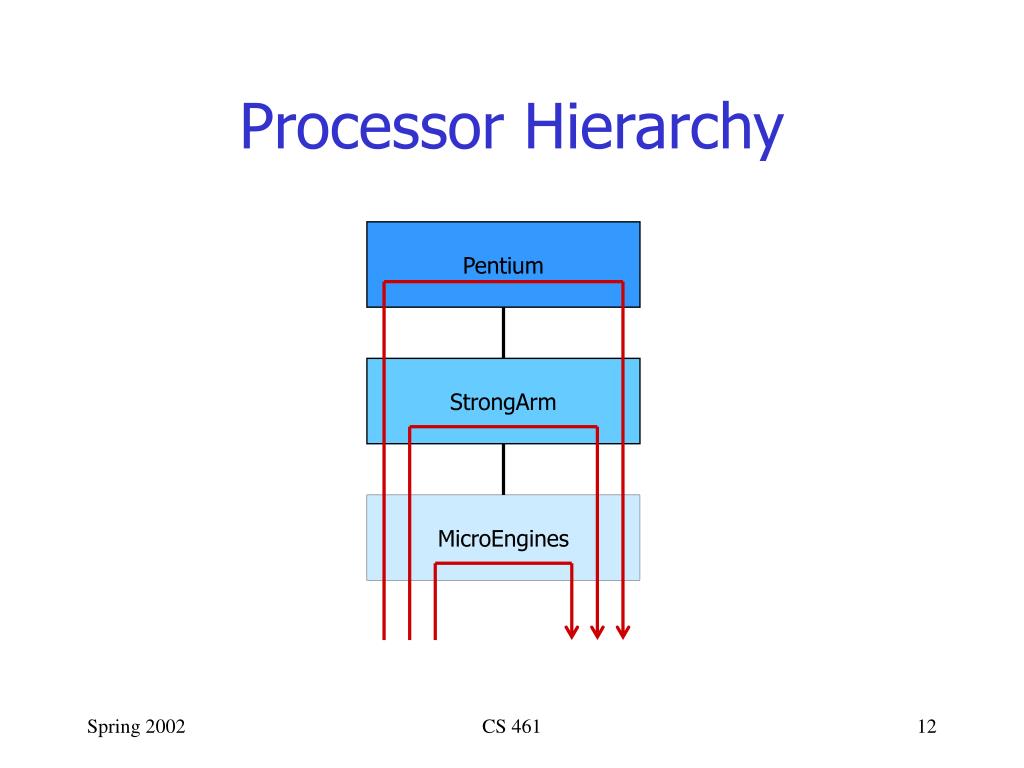 Processor Hierarchy

Pentium

StrongArm

MicroEngines

Spring 2002

CS 461

12